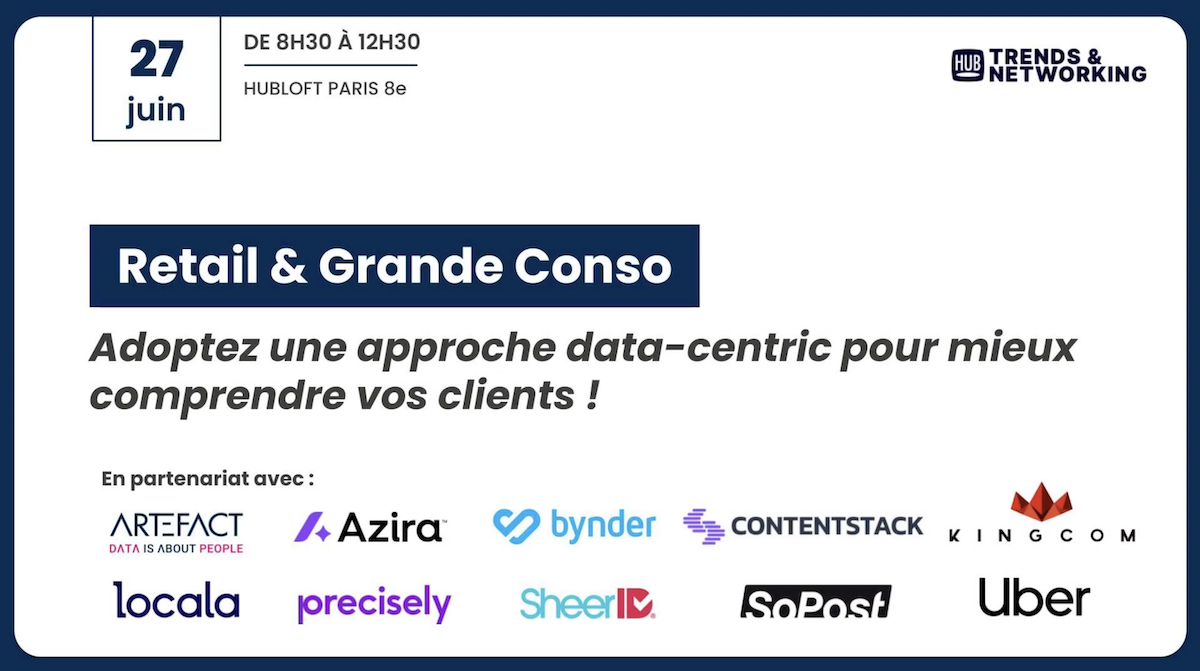 27
juin

DE 8H30 À 12H30

HUBLOFT PARIS 8e

HUB TRENDS & NETWORKING

Retail & Grande Conso

Adoptez une approche data-centric pour mieux comprendre vos clients !

En partenariat avec :

ARTEFACT
DATA IS ABOUT PEOPLE

Azira

bynder

CONTENTSTACK

KINGCOM

locala

precisely

SheerID

SoPost

Uber